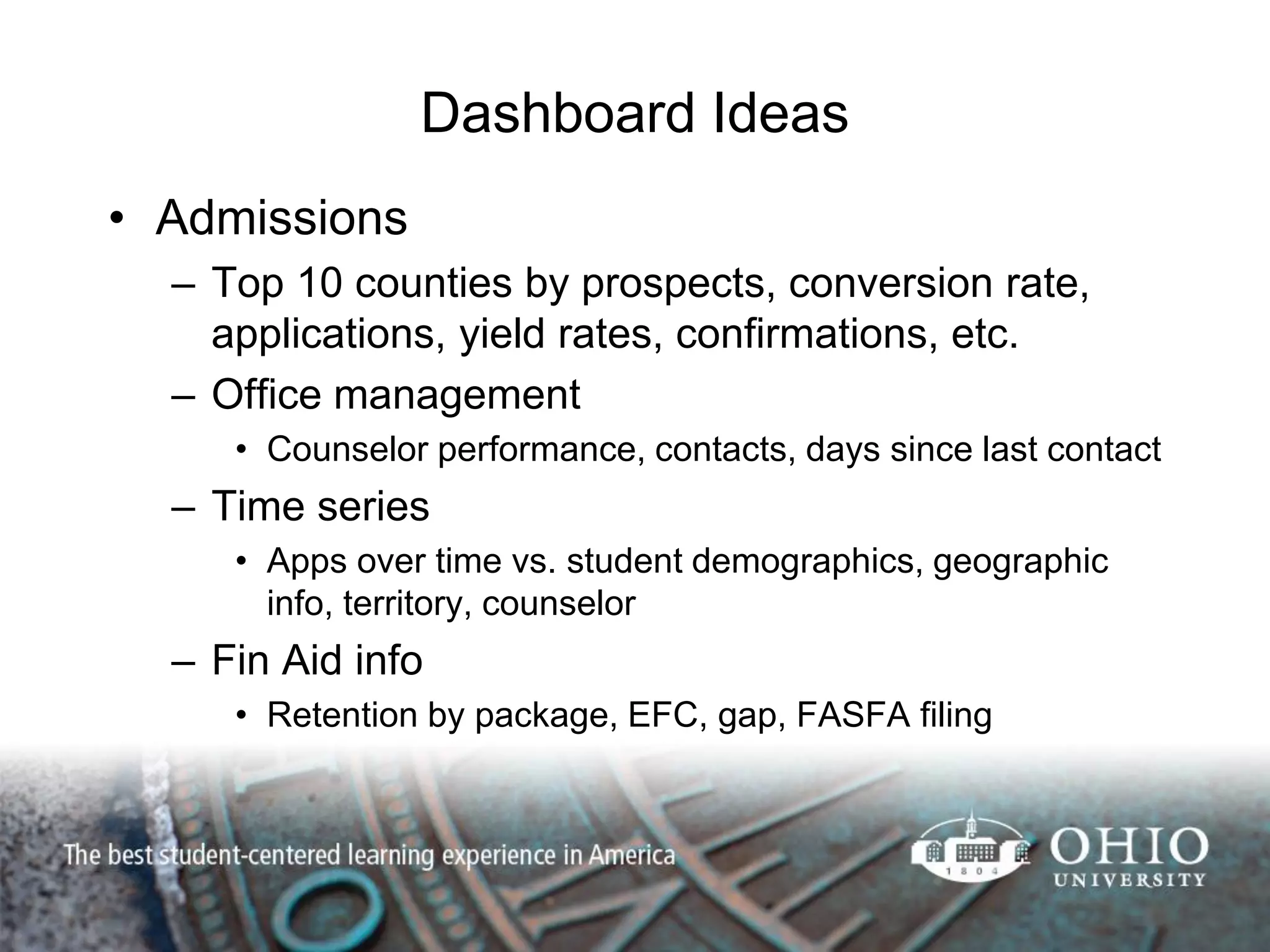 Dashboard Ideas

• Admissions
– Top 10 counties by prospects, conversion rate, applications, yield rates, confirmations, etc.
– Office management
• Counselor performance, contacts, days since last contact
– Time series
• Apps over time vs. student demographics, geographic info, territory, counselor
– Fin Aid info
• Retention by package, EFC, gap, FASFA filing

The best student-centered learning experience in America

1804
OHIO
UNIVERSITY